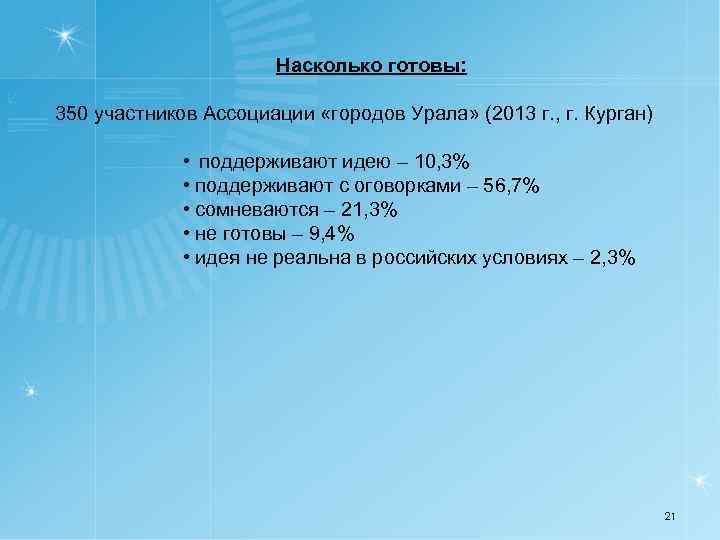 Насколько готовы:

350 участников Ассоциации «городов Урала» (2013 г., г. Курган)

• поддерживают идею – 10,3%
• поддерживают с оговорками – 56,7%
• сомневаются – 21,3%
• не готовы – 9,4%
• идея не реальна в российских условиях – 2,3%

21